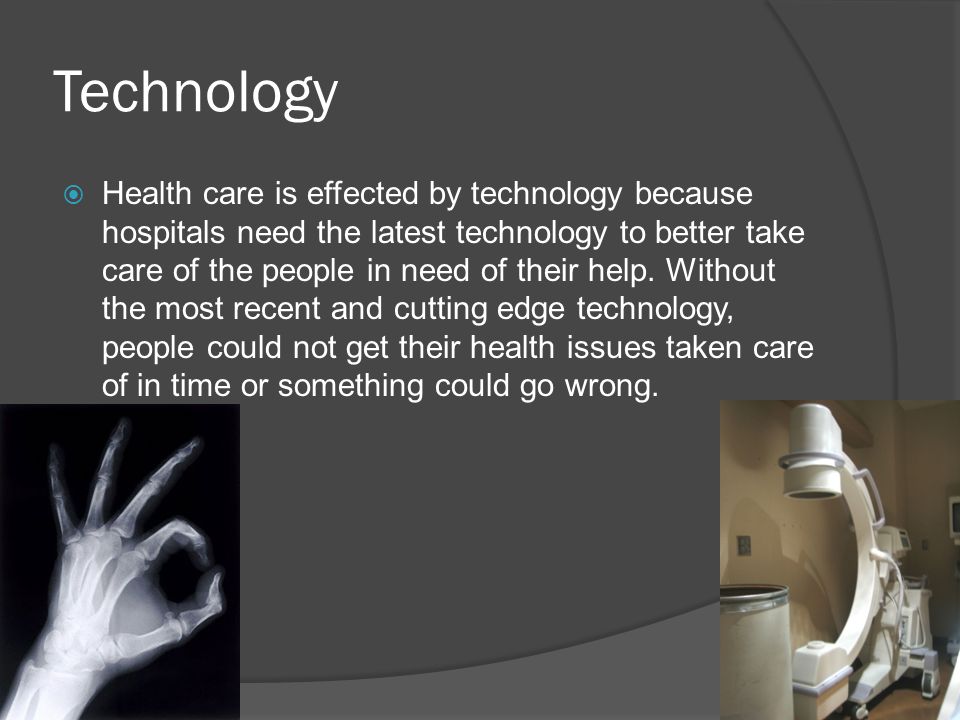 Technology

Health care is effected by technology because hospitals need the latest technology to better take care of the people in need of their help. Without the most recent and cutting edge technology, people could not get their health issues taken care of in time or something could go wrong.